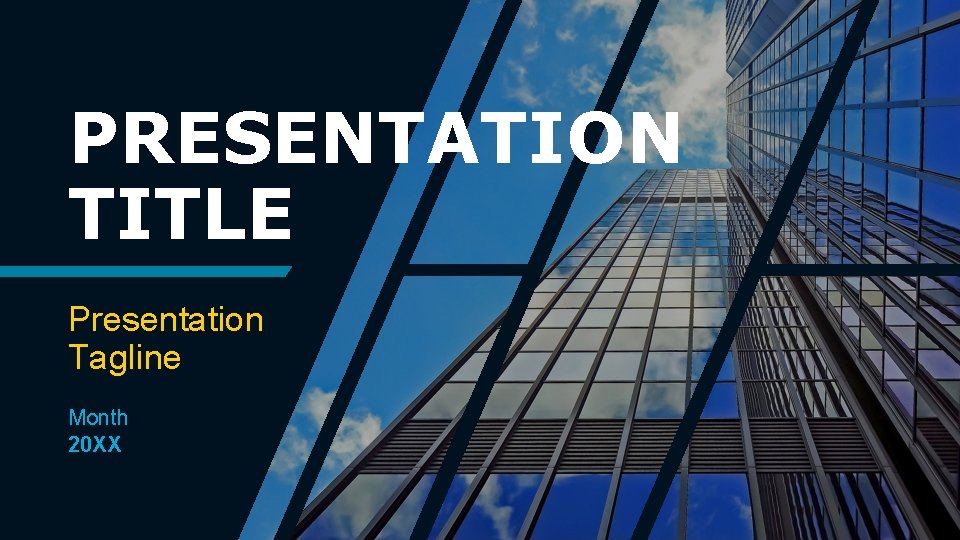 PRESENTATION TITLE

Presentation Tagline

Month
20XX